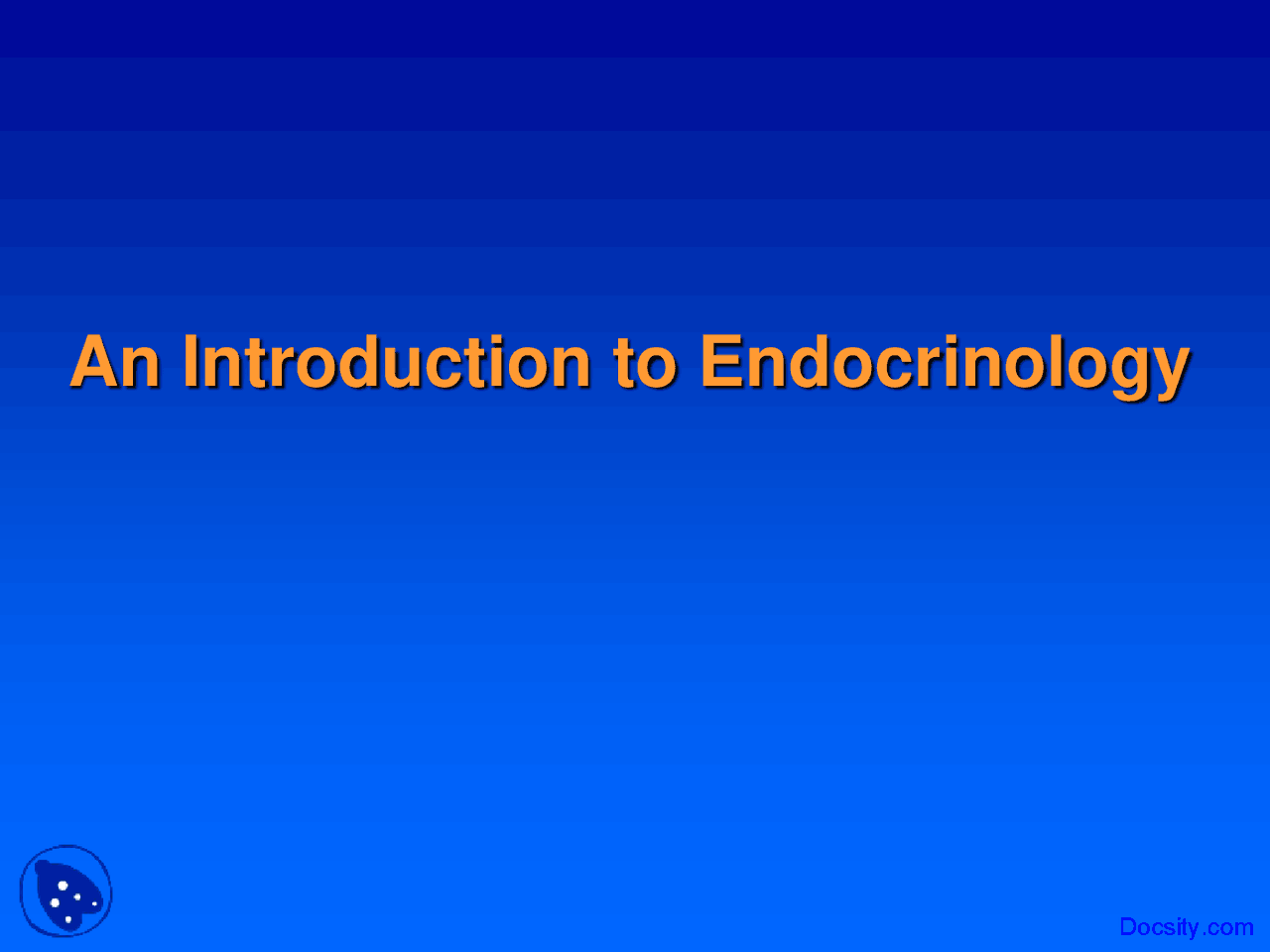 An Introduction to Endocrinology

Docsity.com